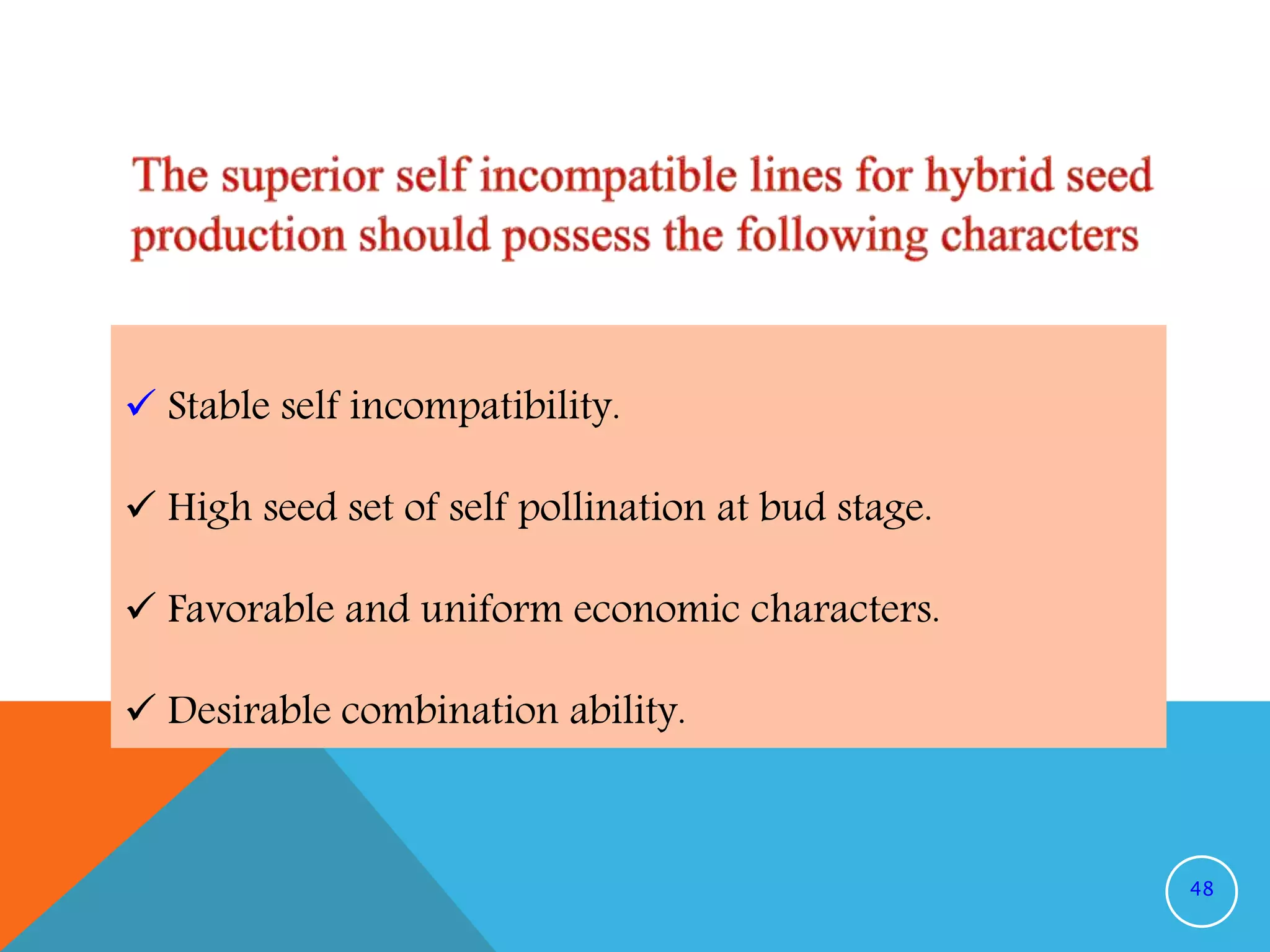 The superior self incompatible lines for hybrid seed production should possess the following characters

✓ Stable self incompatibility.

✓ High seed set of self pollination at bud stage.

✓ Favorable and uniform economic characters.

✓ Desirable combination ability.

48